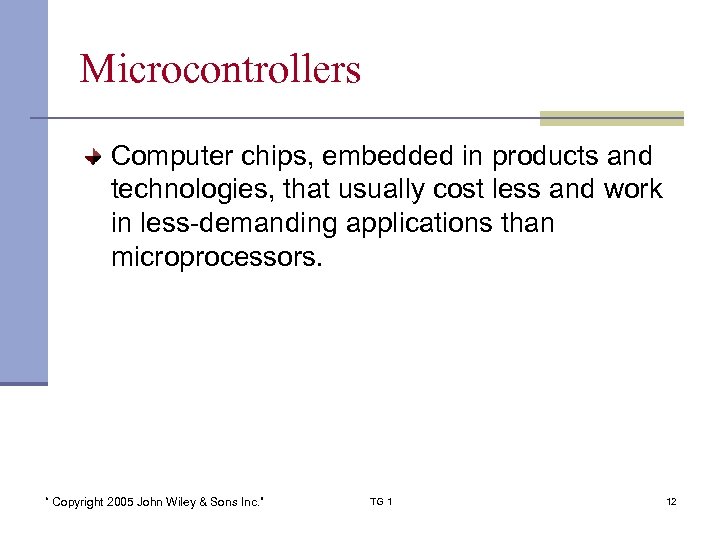 Microcontrollers

Computer chips, embedded in products and technologies, that usually cost less and work in less-demanding applications than microprocessors.

" Copyright 2005 John Wiley & Sons Inc." TG 1 12